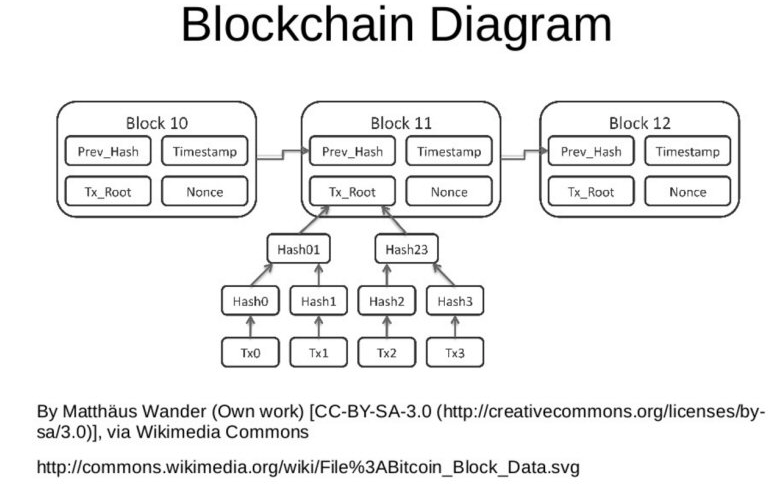 Blockchain Diagram

Block 10
Prev_Hash
Timestamp
Tx_Root
Nonce

Block 11
Prev_Hash
Timestamp
Tx_Root
Nonce

Block 12
Prev_Hash
Timestamp
Tx_Root
Nonce

Hash01
Hash23
Hash0
Hash1
Hash2
Hash3
Tx0
Tx1
Tx2
Tx3

By Matthäus Wander (Own work) [CC-BY-SA-3.0 (http://creativecommons.org/licenses/by-sa/3.0)], via Wikimedia Commons

http://commons.wikimedia.org/wiki/File%3ABitcoin_Block_Data.svg